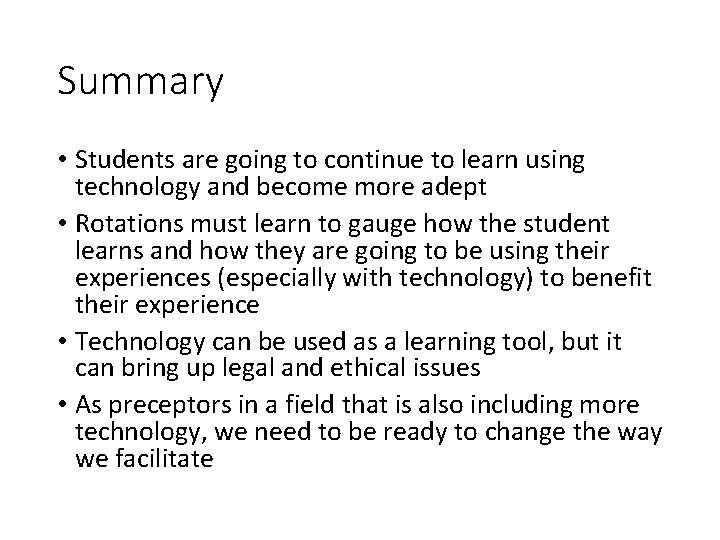 Summary

• Students are going to continue to learn using technology and become more adept

• Rotations must learn to gauge how the student learns and how they are going to be using their experiences (especially with technology) to benefit their experience

• Technology can be used as a learning tool, but it can bring up legal and ethical issues

• As preceptors in a field that is also including more technology, we need to be ready to change the way we facilitate